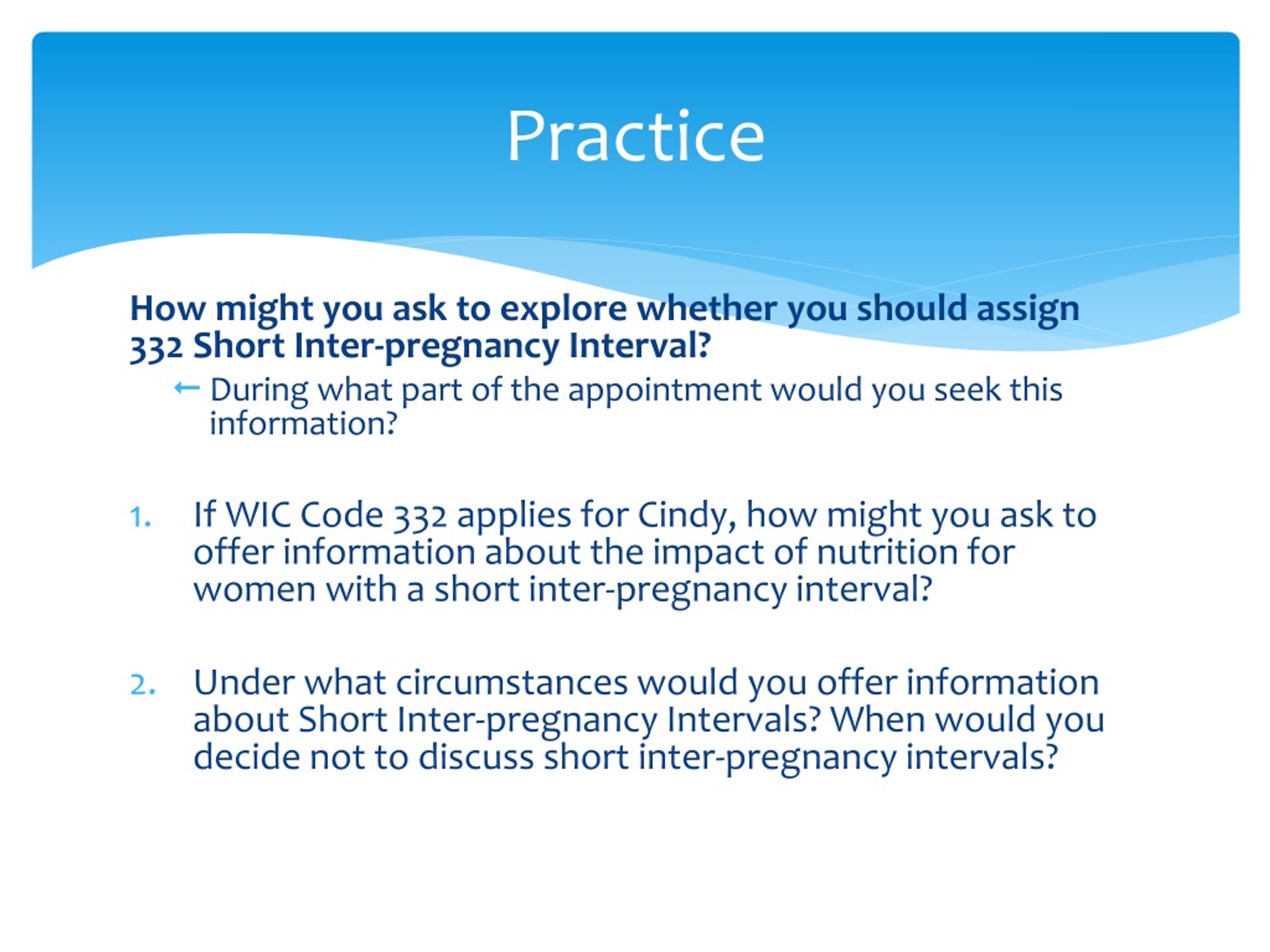 Practice

How might you ask to explore whether you should assign 332 Short Inter-pregnancy Interval?

← During what part of the appointment would you seek this information?

1. If WIC Code 332 applies for Cindy, how might you ask to offer information about the impact of nutrition for women with a short inter-pregnancy interval?

2. Under what circumstances would you offer information about Short Inter-pregnancy Intervals? When would you decide not to discuss short inter-pregnancy intervals?